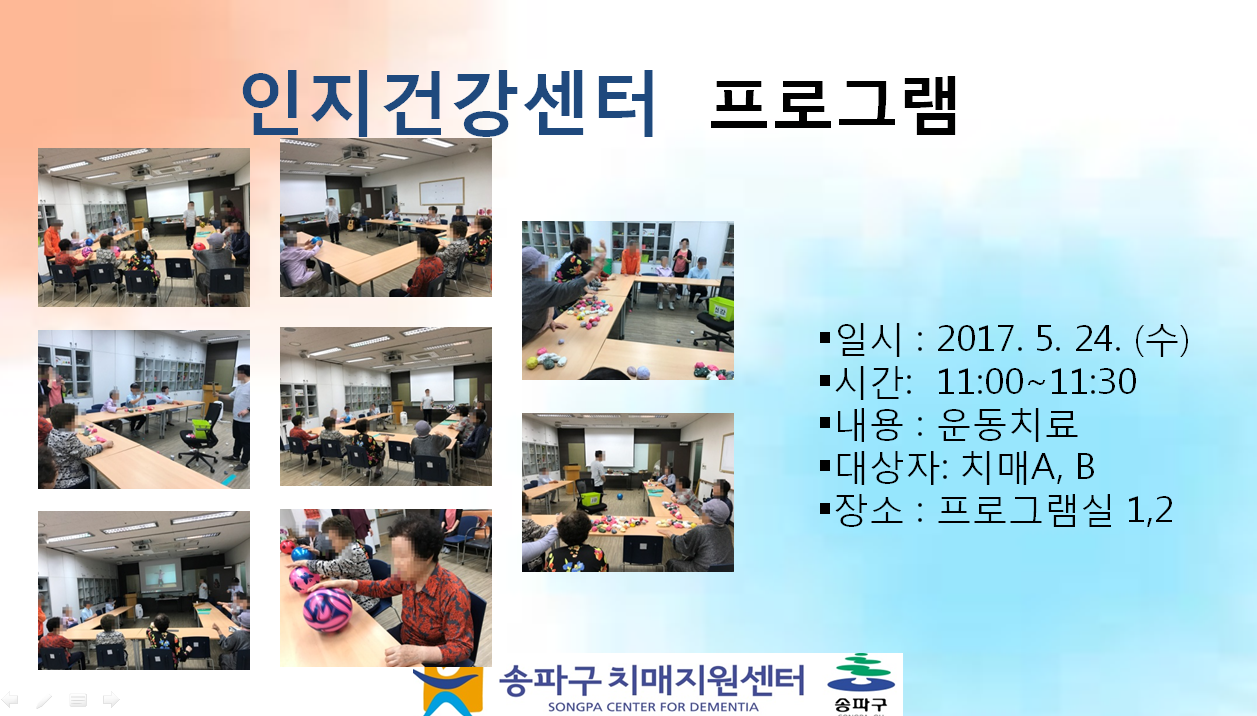 인지건강센터 프로그램

▪일시 : 2017. 5. 24. (수)
▪시간: 11:00~11:30
▪내용 : 운동치료
▪대상자: 치매A, B
▪장소 : 프로그램실 1,2

송파구 치매지원센터
SONGPA CENTER FOR DEMENTIA
송파구